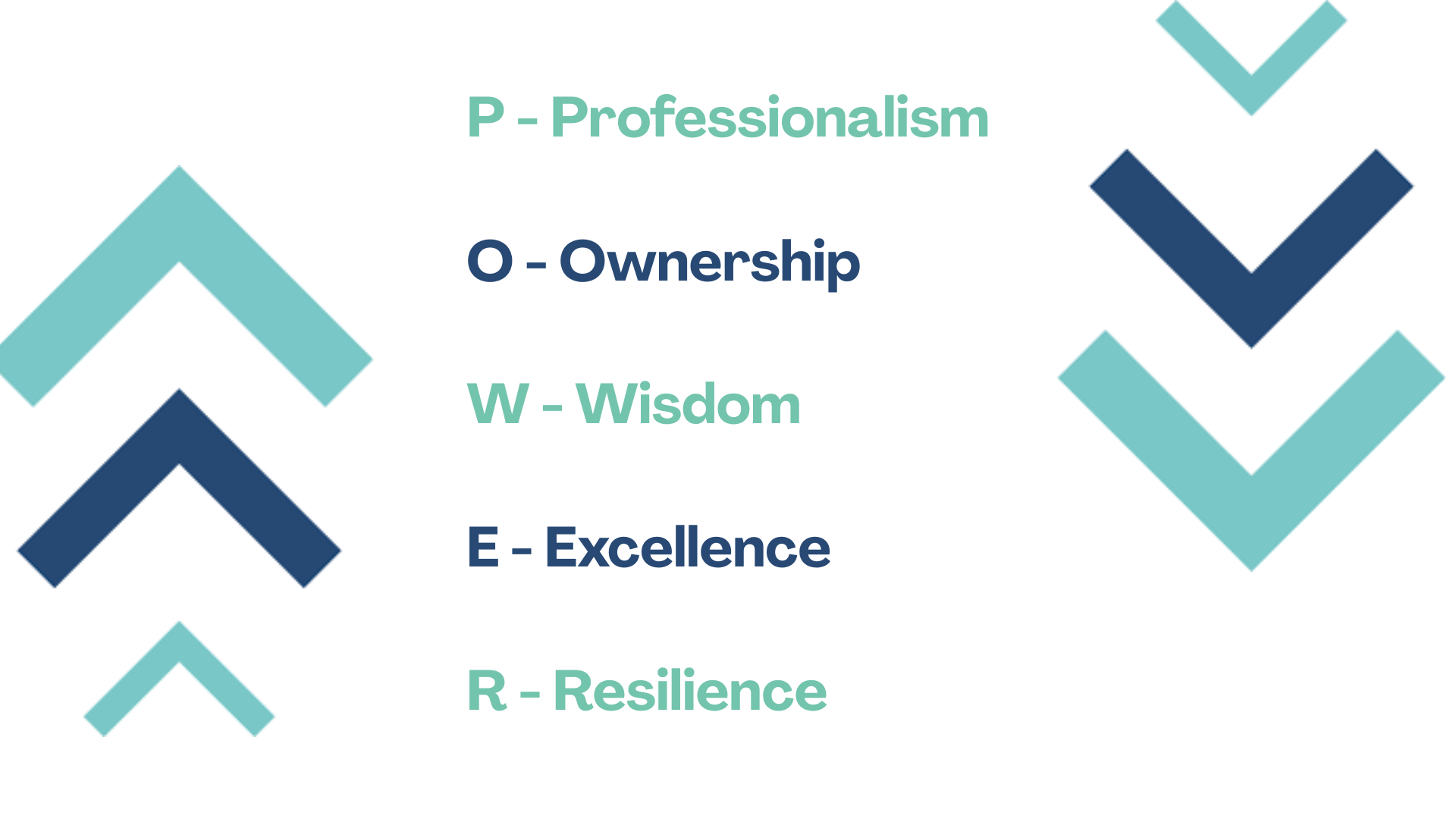 P - Professionalism

O - Ownership

W - Wisdom

E - Excellence

R - Resilience